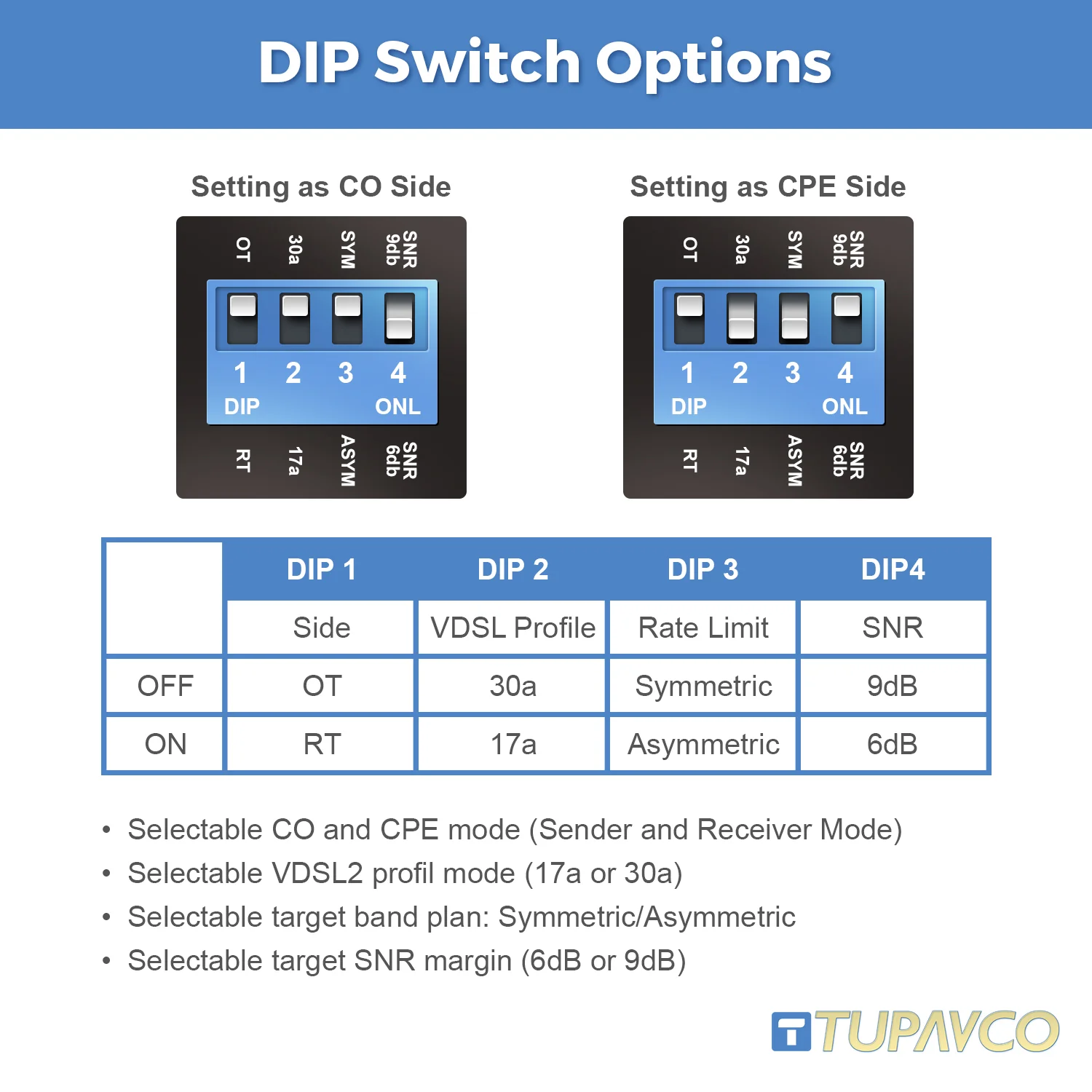 DIP Switch Options

Setting as CO Side

OT 30a SYM SNR 9db

1 2 3 4
DIP ONL

RT 17a ASYM SNR 6db

Setting as CPE Side

OT 30a SYM SNR 9db

1 2 3 4
DIP ONL

RT 17a ASYM SNR 6db

| | DIP 1 | DIP 2 | DIP 3 | DIP4 |
|---|---|---|---|---|
| | Side | VDSL Profile | Rate Limit | SNR |
| OFF | OT | 30a | Symmetric | 9dB |
| ON | RT | 17a | Asymmetric | 6dB |

• Selectable CO and CPE mode (Sender and Receiver Mode)
• Selectable VDSL2 profil mode (17a or 30a)
• Selectable target band plan: Symmetric/Asymmetric
• Selectable target SNR margin (6dB or 9dB)

TUPAVCO